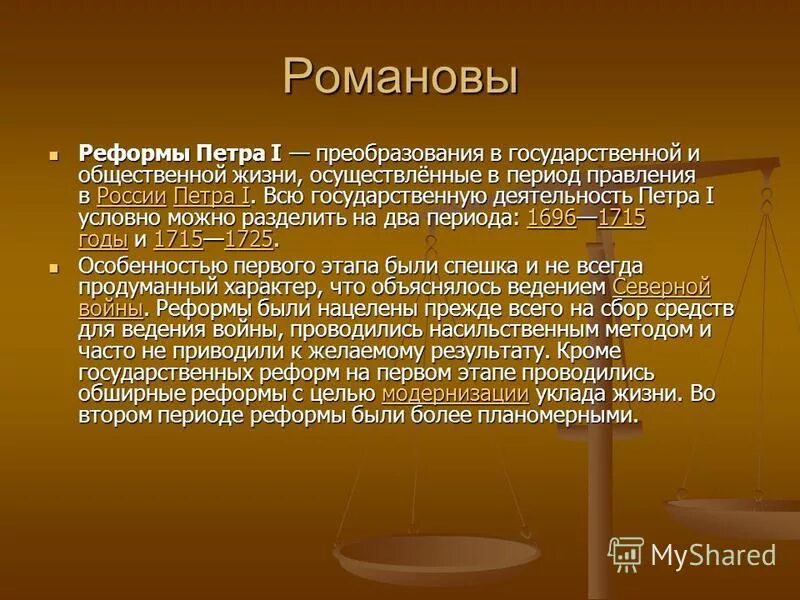 Романовы

Реформы Петра I — преобразования в государственной и общественной жизни, осуществлённые в период правления в России Петра I. Всю государственную деятельность Петра I условно можно разделить на два периода: 1696—1715 годы и 1715—1725.

Особенностью первого этапа были спешка и не всегда продуманный характер, что объяснялось ведением Северной войны. Реформы были нацелены прежде всего на сбор средств для ведения войны, проводились насильственным методом и часто не приводили к желаемому результату. Кроме государственных реформ на первом этапе проводились обширные реформы с целью модернизации уклада жизни. Во втором периоде реформы были более планомерными.

MyShared